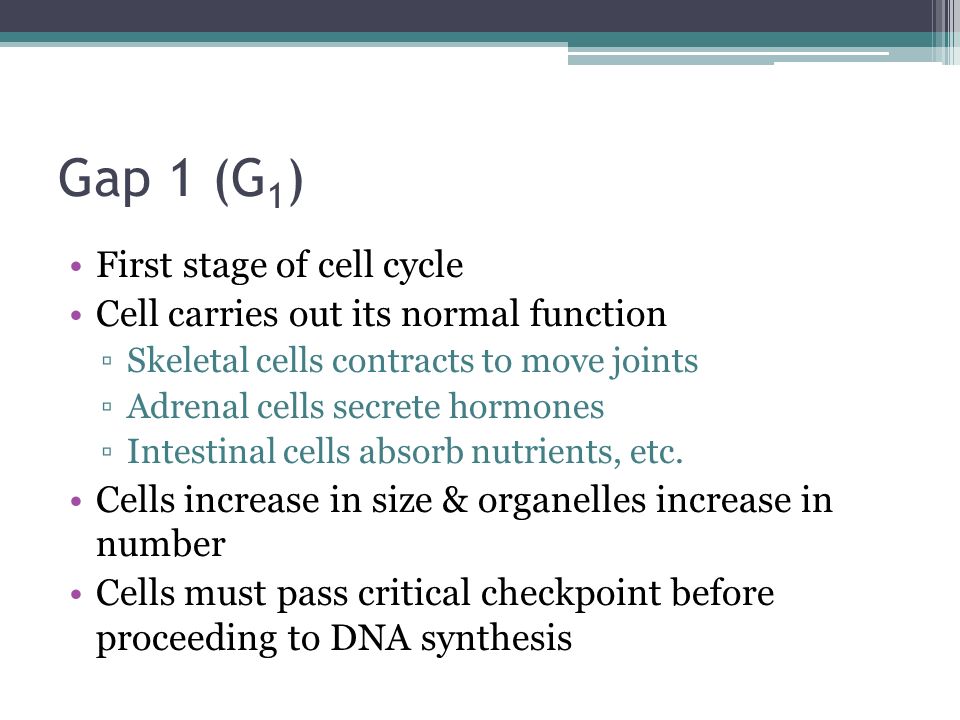 Gap 1 ($G_1$)

• First stage of cell cycle
• Cell carries out its normal function
▫ Skeletal cells contracts to move joints
▫ Adrenal cells secrete hormones
▫ Intestinal cells absorb nutrients, etc.
• Cells increase in size & organelles increase in number
• Cells must pass critical checkpoint before proceeding to DNA synthesis